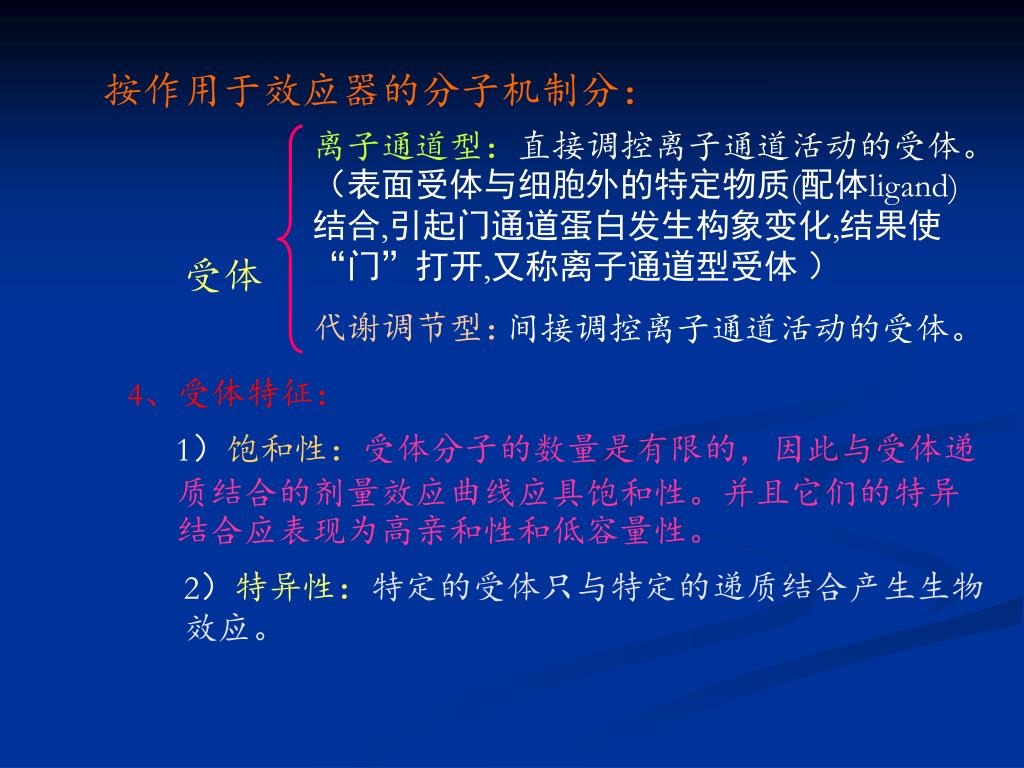 按作用于效应器的分子机制分：

受体

离子通道型：直接调控离子通道活动的受体。（表面受体与细胞外的特定物质(配体ligand)结合,引起门通道蛋白发生构象变化,结果使“门”打开,又称离子通道型受体 ）

代谢调节型：间接调控离子通道活动的受体。

4、受体特征：

1）饱和性：受体分子的数量是有限的，因此与受体递质结合的剂量效应曲线应具饱和性。并且它们的特异结合应表现为高亲和性和低容量性。

2）特异性：特定的受体只与特定的递质结合产生生物效应。